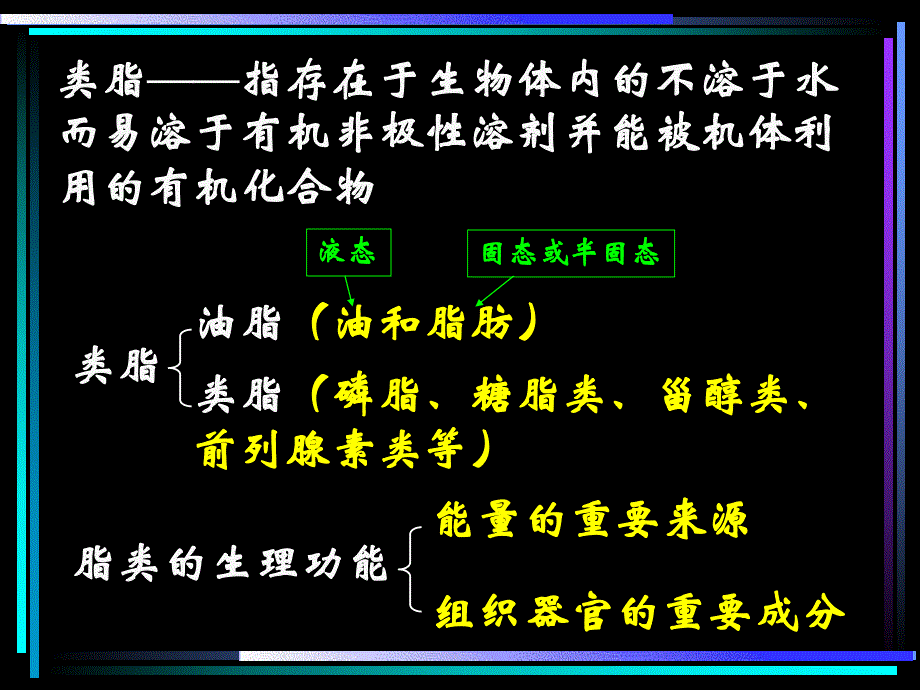 类脂——指存在于生物体内的不溶于水而易溶于有机非极性溶剂并能被机体利用的有机化合物

液态

固态或半固态

类脂

油脂（油和脂肪）

类脂（磷脂、糖脂类、甾醇类、前列腺素类等）

脂类的生理功能

能量的重要来源

组织器官的重要成分